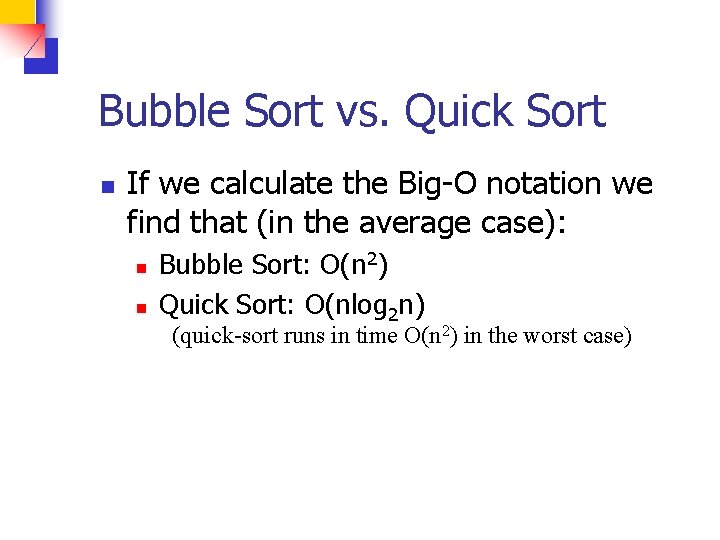 Bubble Sort vs. Quick Sort

If we calculate the Big-O notation we find that (in the average case):

Bubble Sort: $O(n^2)$

Quick Sort: $O(n\log_2 n)$

(quick-sort runs in time $O(n^2)$ in the worst case)